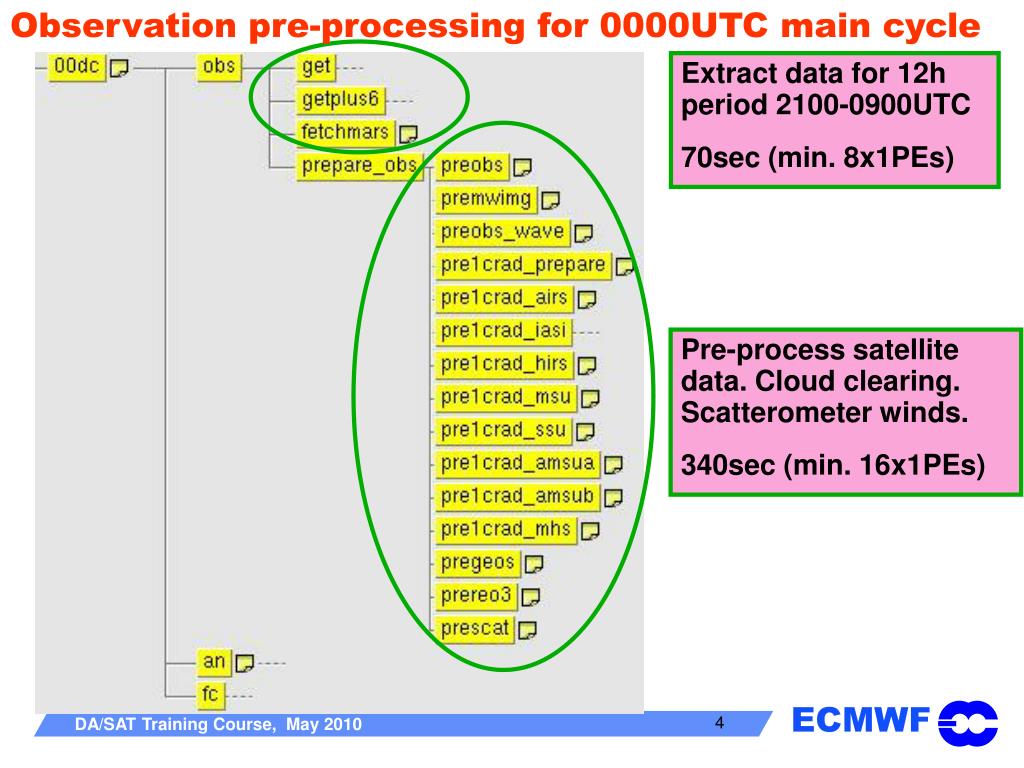 Observation pre-processing for 0000UTC main cycle

00dc

obs

get

getplus6

fetchmars

prepare_obs

preobs

premwimg

preobs_wave

pre1crad_prepare

pre1crad_airs

pre1crad_iasi

pre1crad_hirs

pre1crad_msu

pre1crad_ssu

pre1crad_amsua

pre1crad_amsub

pre1crad_mhs

pregeos

prereo3

prescat

an

fc

Extract data for 12h period 2100-0900UTC

70sec (min. 8x1PEs)

Pre-process satellite data. Cloud clearing. Scatterometer winds.

340sec (min. 16x1PEs)

DA/SAT Training Course, May 2010

4

ECMWF